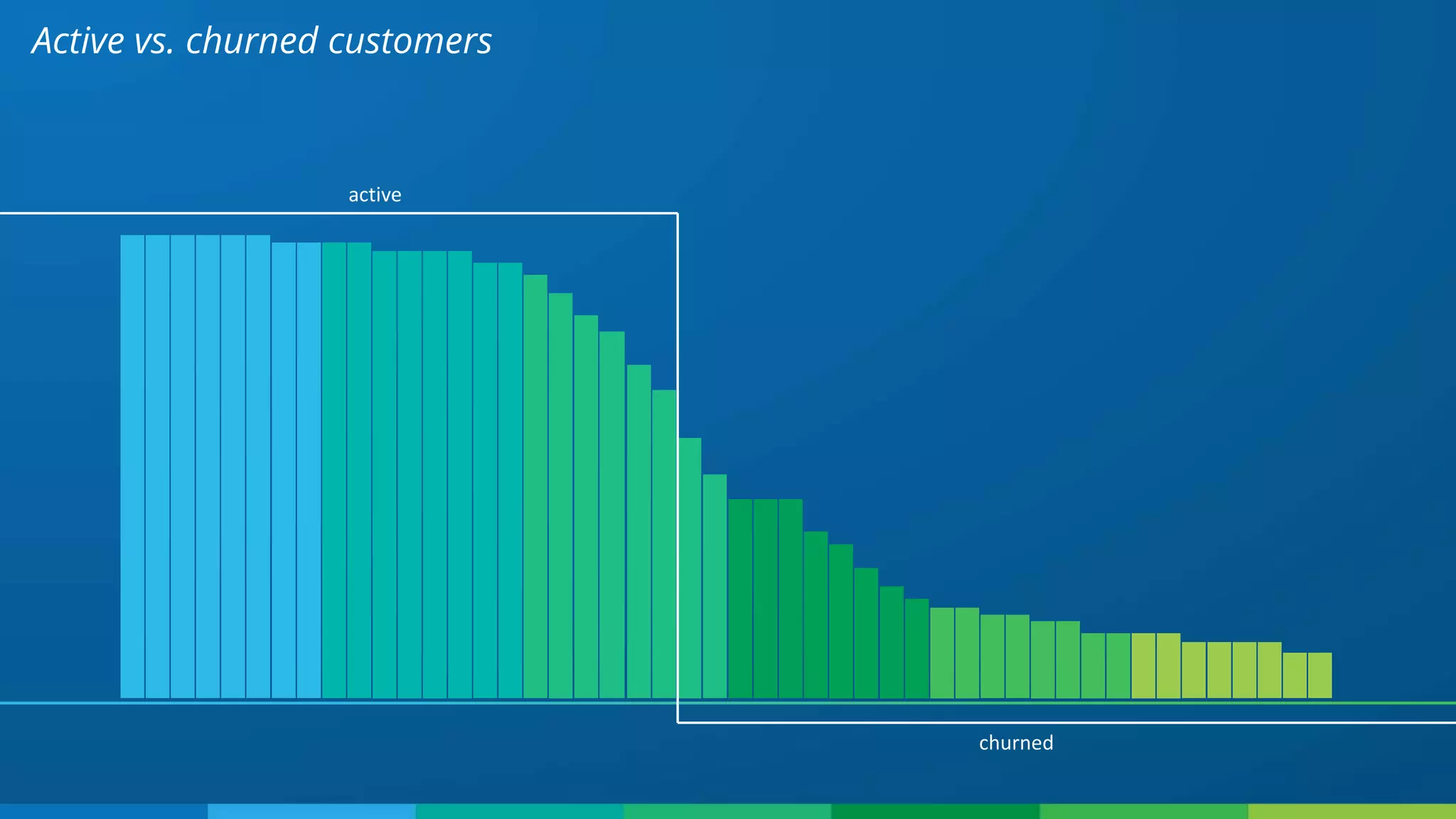 Active vs. churned customers

active

churned